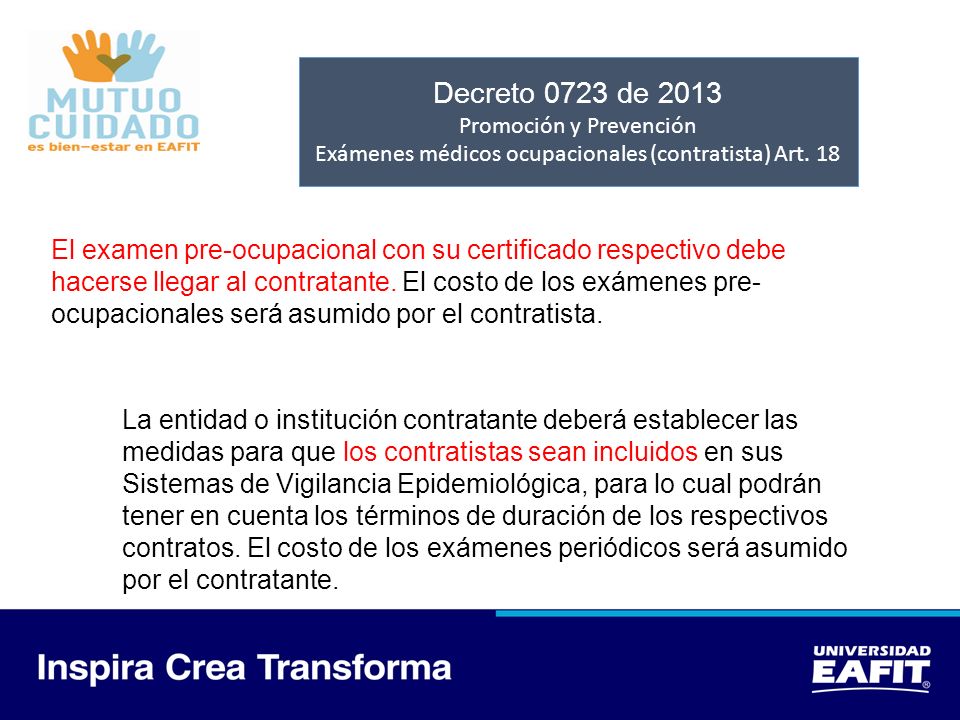 MUTUO CUIDADO
es bien-estar en EAFIT

Decreto 0723 de 2013
Promoción y Prevención
Exámenes médicos ocupacionales (contratista) Art. 18

El examen pre-ocupacional con su certificado respectivo debe hacerse llegar al contratante. El costo de los exámenes pre-ocupacionales será asumido por el contratista.

La entidad o institución contratante deberá establecer las medidas para que los contratistas sean incluidos en sus Sistemas de Vigilancia Epidemiológica, para lo cual podrán tener en cuenta los términos de duración de los respectivos contratos. El costo de los exámenes periódicos será asumido por el contratante.

Inspira Crea Transforma

UNIVERSIDAD EAFIT